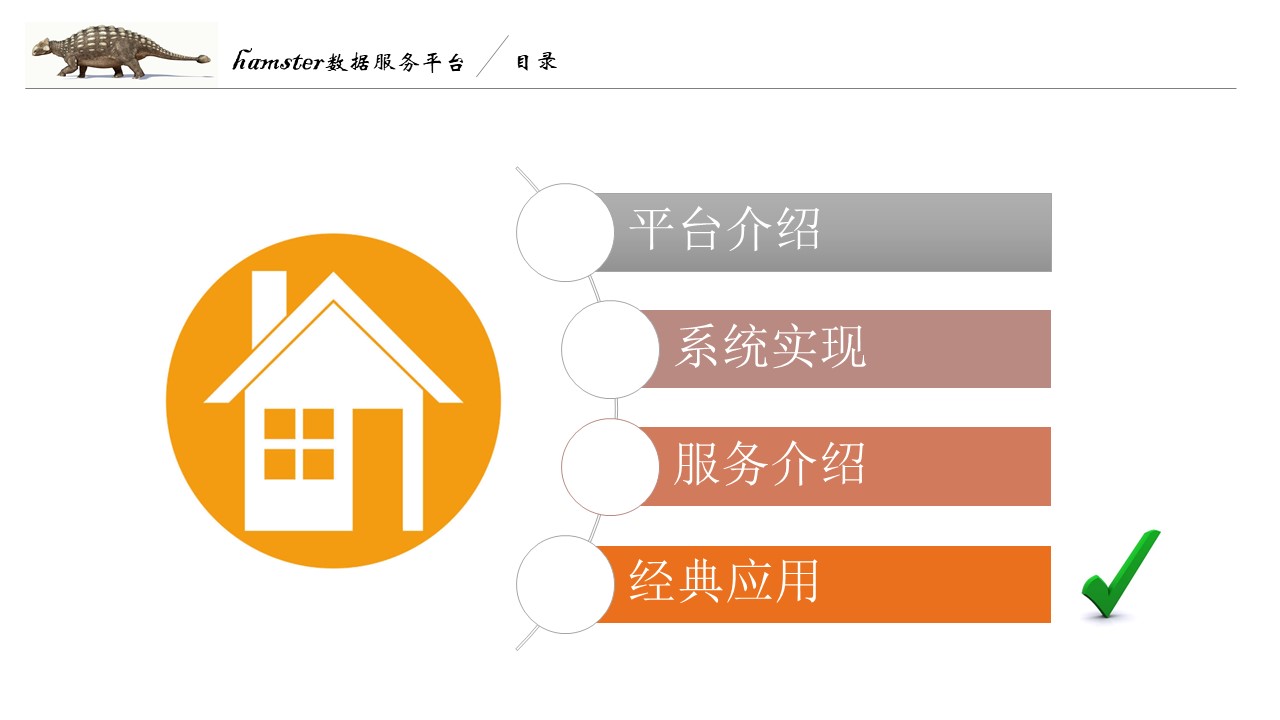 hamster数据服务平台 目录

平台介绍

系统实现

服务介绍

经典应用